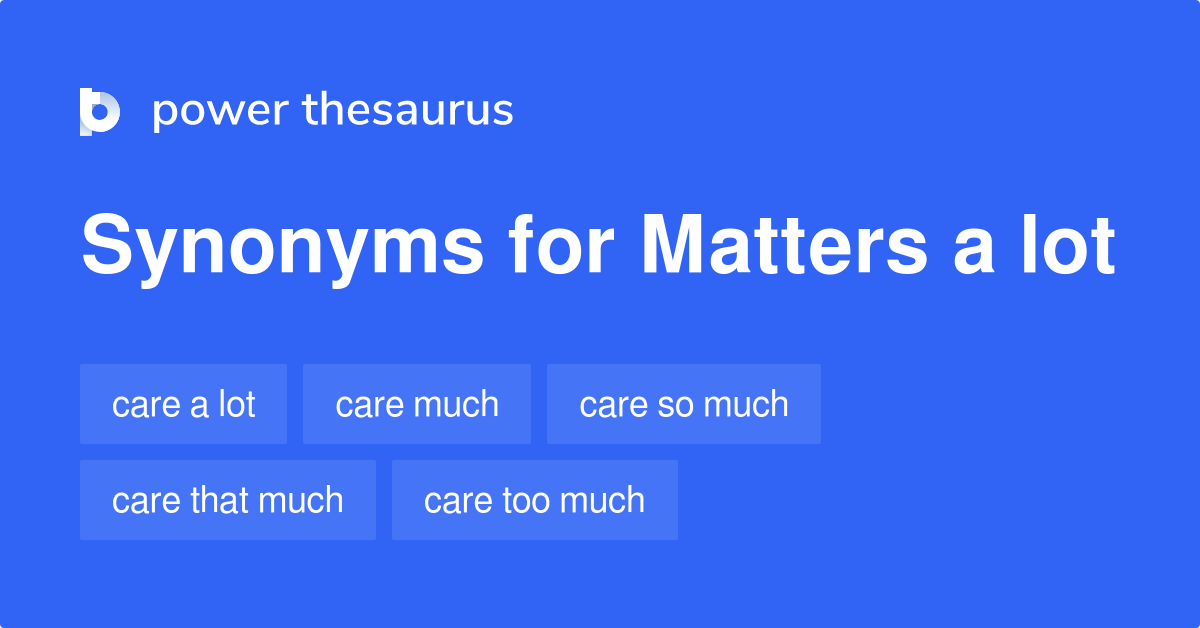 power thesaurus

Synonyms for Matters a lot

care a lot
care much
care so much
care that much
care too much